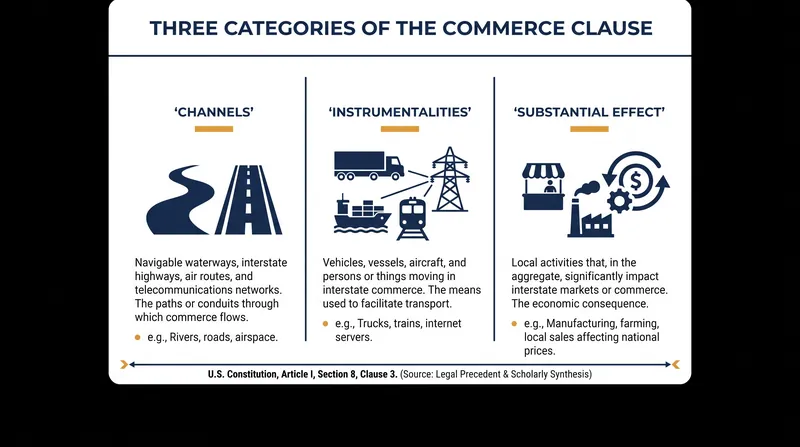 THREE CATEGORIES OF THE COMMERCE CLAUSE

'CHANNELS'

Navigable waterways, interstate highways, air routes, and telecommunications networks. The paths or conduits through which commerce flows.

• e.g., Rivers, roads, airspace.

'INSTRUMENTALITIES'

Vehicles, vessels, aircraft, and persons or things moving in interstate commerce. The means used to facilitate transport.

• e.g., Trucks, trains, internet servers.

'SUBSTANTIAL EFFECT'

Local activities that, in the aggregate, significantly impact interstate markets or commerce. The economic consequence.

• e.g., Manufacturing, farming, local sales affecting national prices.

U.S. Constitution, Article I, Section 8, Clause 3. (Source: Legal Precedent & Scholarly Synthesis)